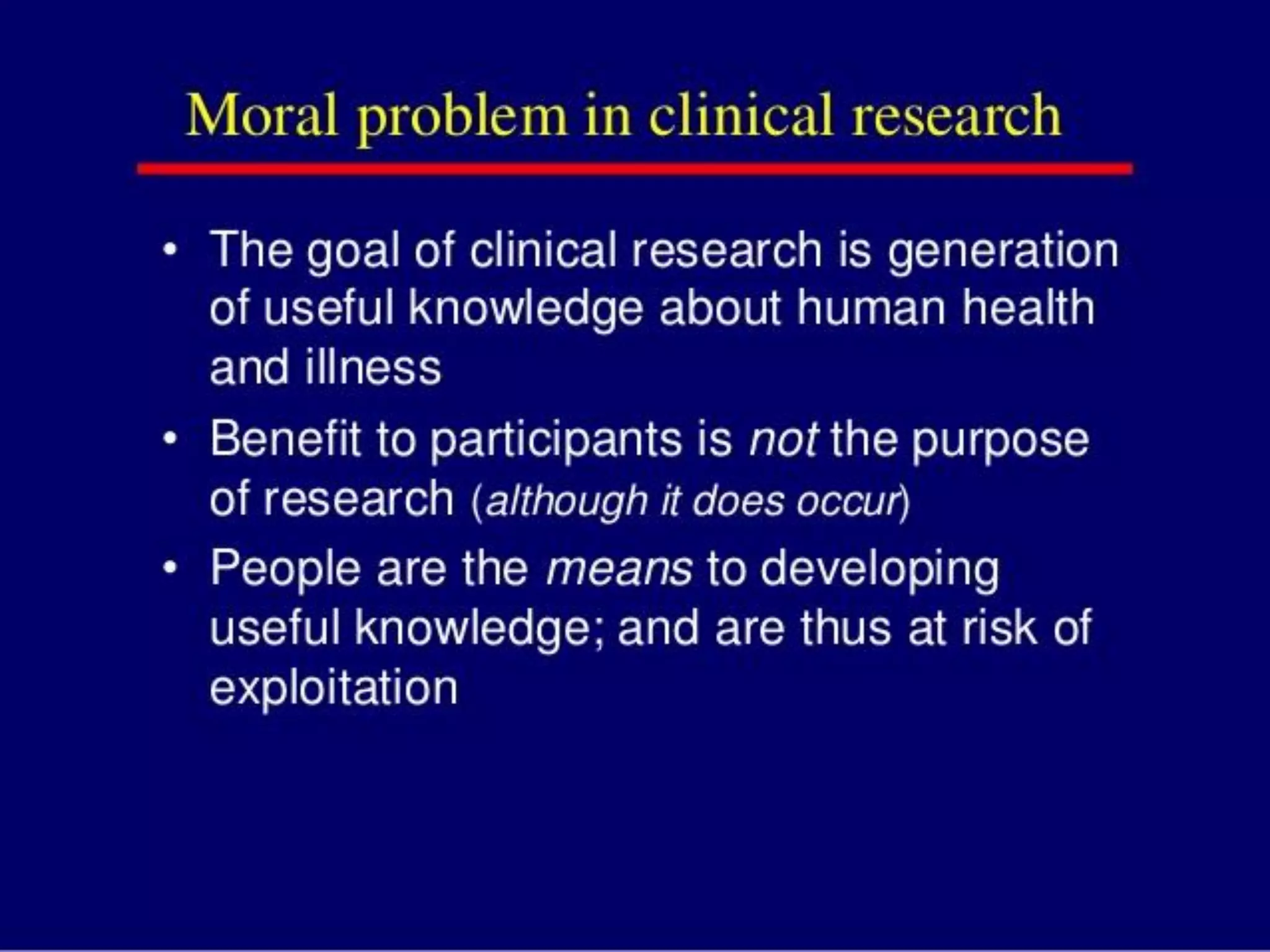 Moral problem in clinical research

• The goal of clinical research is generation of useful knowledge about human health and illness

• Benefit to participants is not the purpose of research (although it does occur)

• People are the means to developing useful knowledge; and are thus at risk of exploitation